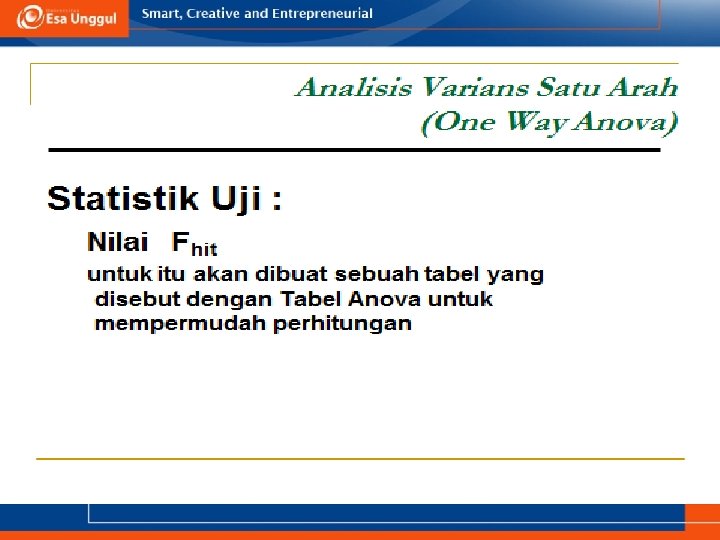 Esa Unggul Smart, Creative and Entrepreneurial

Analisis Varians Satu Arah
(One Way Anova)

Statistik Uji :

Nilai $F_{hit}$

untuk itu akan dibuat sebuah tabel yang disebut dengan Tabel Anova untuk mempermudah perhitungan